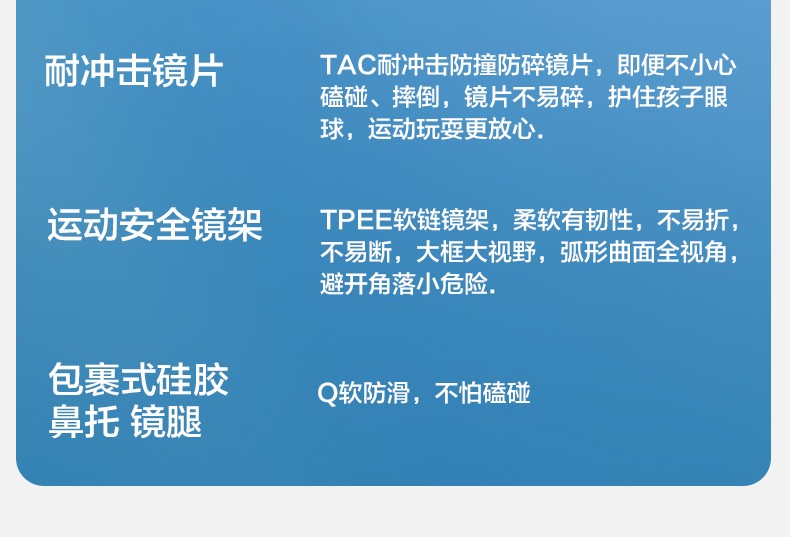 耐冲击镜片

TAC耐冲击防撞防碎镜片，即便不小心磕碰、摔倒，镜片不易碎，护住孩子眼球，运动玩耍更放心.

运动安全镜架

TPEE软链镜架，柔软有韧性，不易折，不易断，大框大视野，弧形曲面全视角，避开角落小危险.

包裹式硅胶鼻托 镜腿

Q软防滑，不怕磕碰